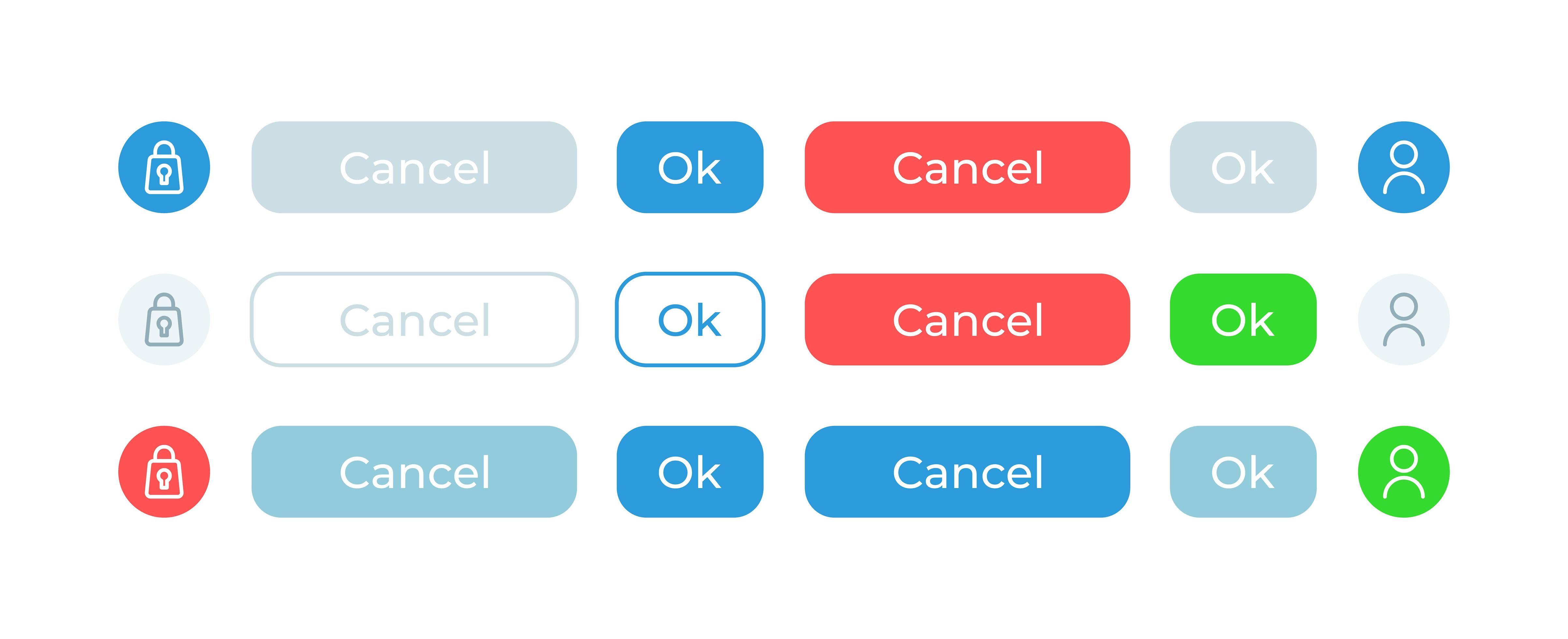 Cancel Ok Cancel Ok

Cancel Ok Cancel Ok

Cancel Ok Cancel Ok